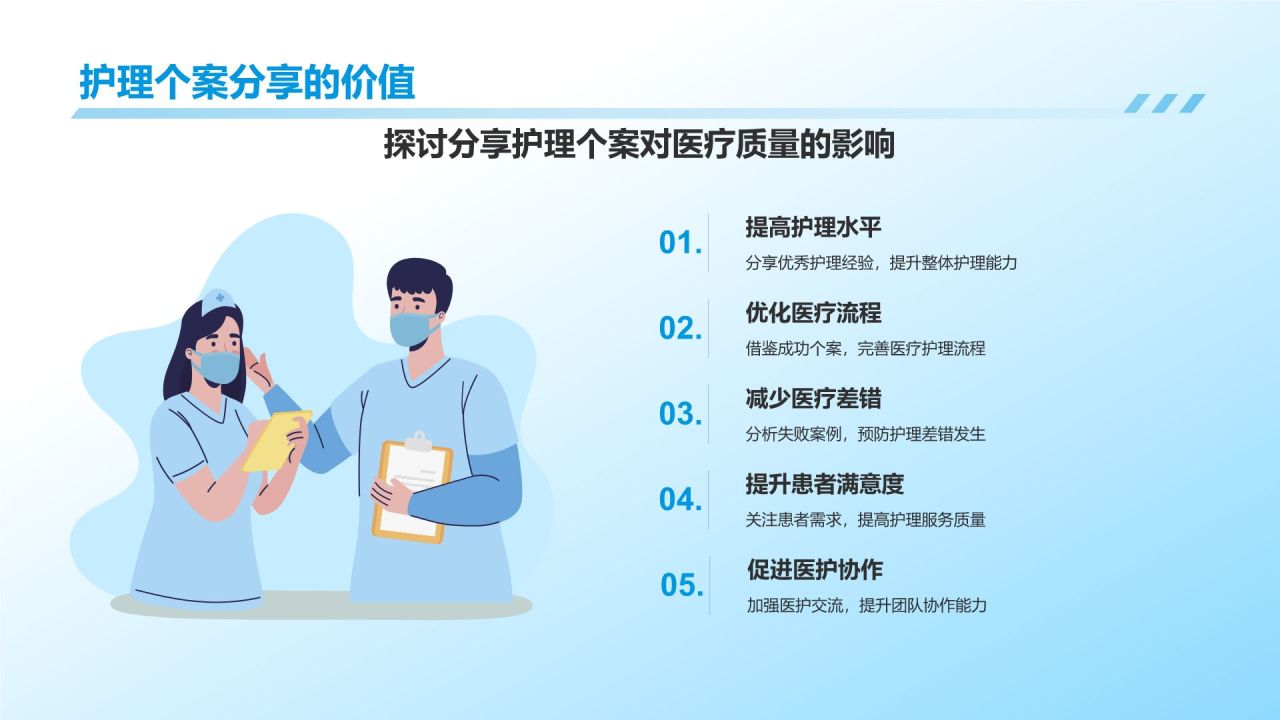 护理个案分享的价值

探讨分享护理个案对医疗质量的影响

01.
提高护理水平
分享优秀护理经验，提升整体护理能力

02.
优化医疗流程
借鉴成功个案，完善医疗护理流程

03.
减少医疗差错
分析失败案例，预防护理差错发生

04.
提升患者满意度
关注患者需求，提高护理服务质量

05.
促进医护协作
加强医护交流，提升团队协作能力